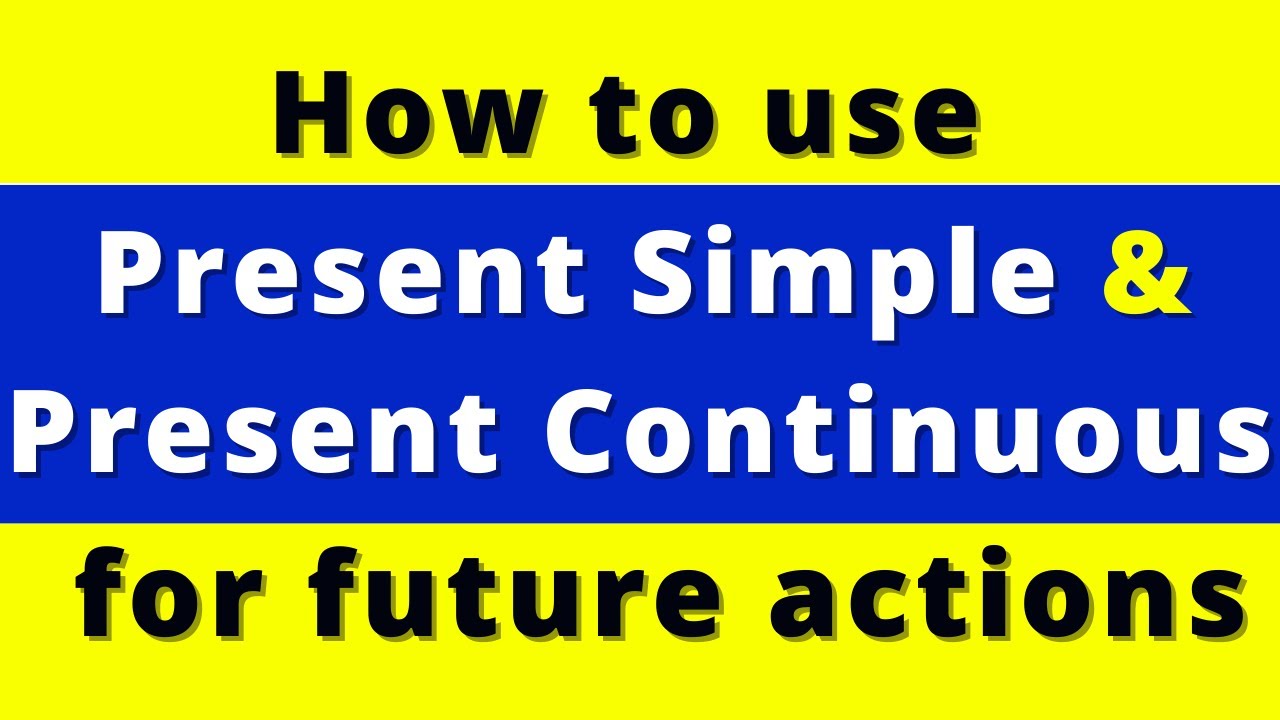 How to use

Present Simple &
Present Continuous

for future actions